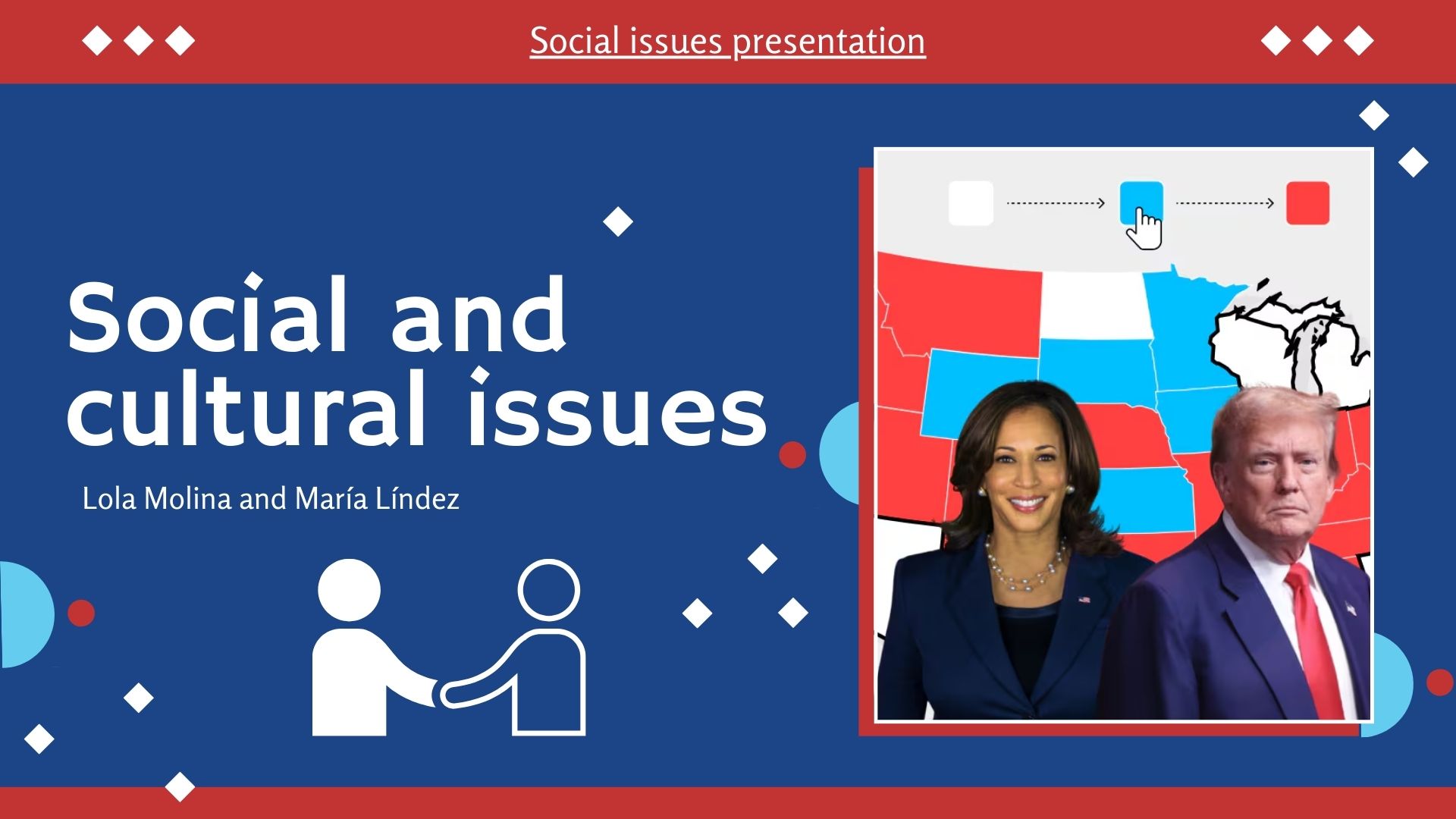 Social issues presentation

Social and cultural issues

Lola Molina and María Líndez